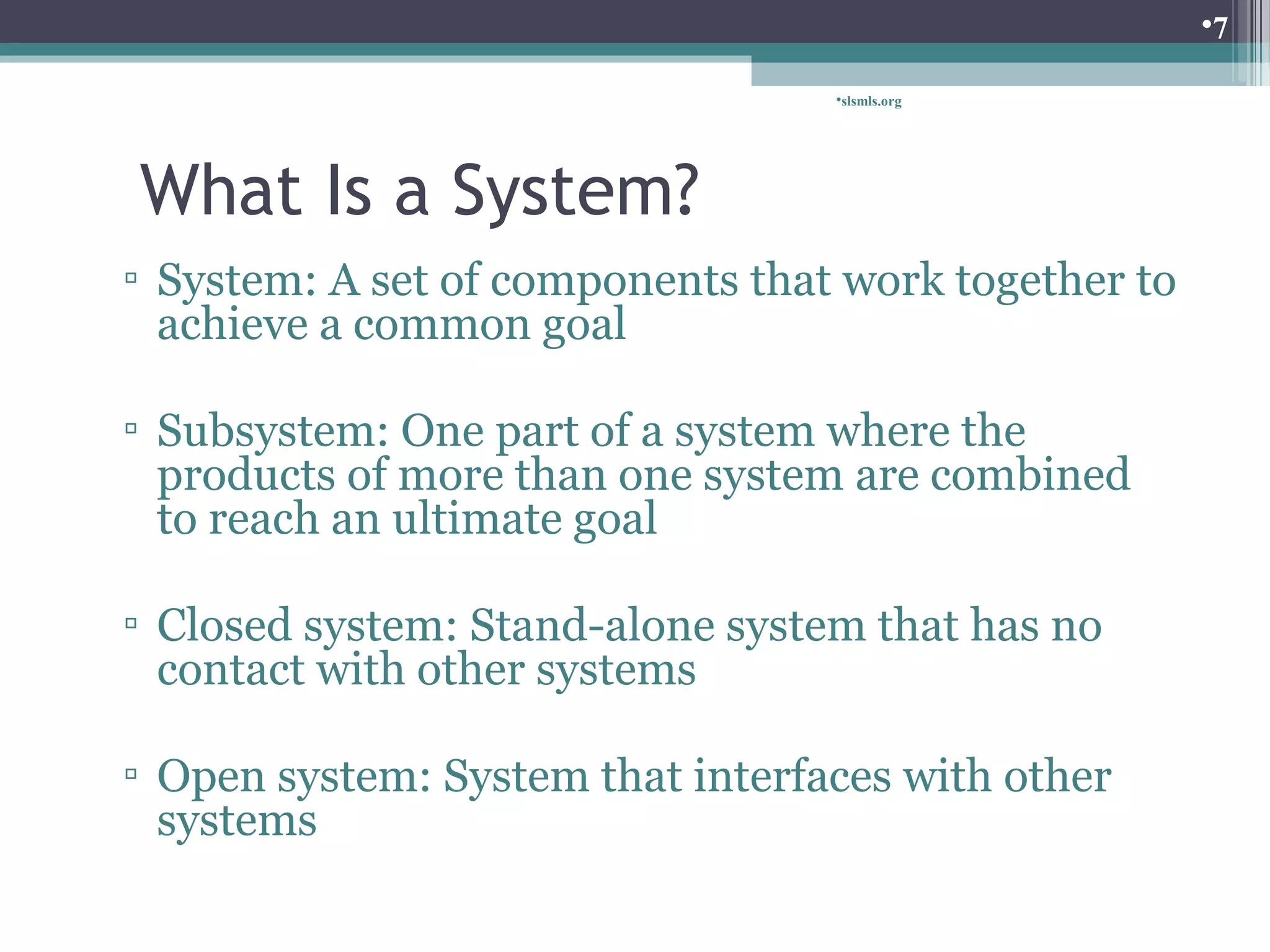 •7

•slsmls.org

What Is a System?

▫ System: A set of components that work together to achieve a common goal

▫ Subsystem: One part of a system where the products of more than one system are combined to reach an ultimate goal

▫ Closed system: Stand-alone system that has no contact with other systems

▫ Open system: System that interfaces with other systems